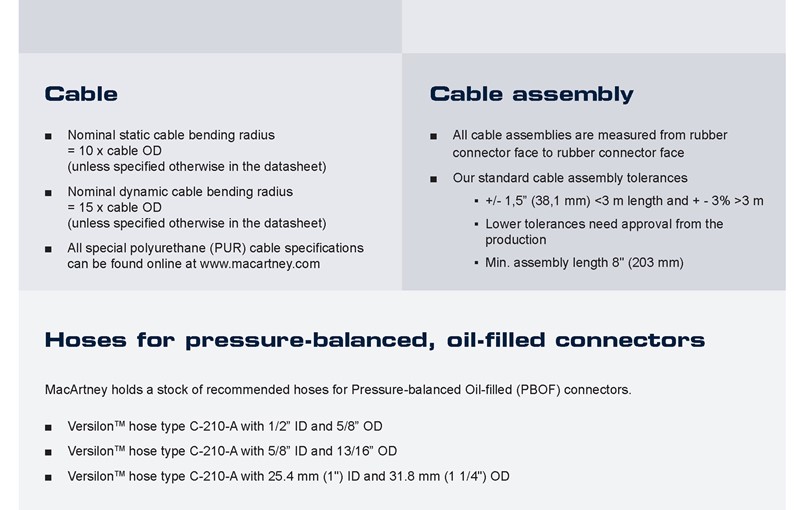 Cable

■ Nominal static cable bending radius = 10 x cable OD (unless specified otherwise in the datasheet)

■ Nominal dynamic cable bending radius = 15 x cable OD (unless specified otherwise in the datasheet)

■ All special polyurethane (PUR) cable specifications can be found online at www.macartney.com

Cable assembly

■ All cable assemblies are measured from rubber connector face to rubber connector face

■ Our standard cable assembly tolerances

▪ +/- 1,5" (38,1 mm) <3 m length and + - 3% >3 m

▪ Lower tolerances need approval from the production

▪ Min. assembly length 8" (203 mm)

Hoses for pressure-balanced, oil-filled connectors

MacArtney holds a stock of recommended hoses for Pressure-balanced Oil-filled (PBOF) connectors.

■ Versilon™ hose type C-210-A with 1/2" ID and 5/8" OD

■ Versilon™ hose type C-210-A with 5/8" ID and 13/16" OD

■ Versilon™ hose type C-210-A with 25.4 mm (1") ID and 31.8 mm (1 1/4") OD